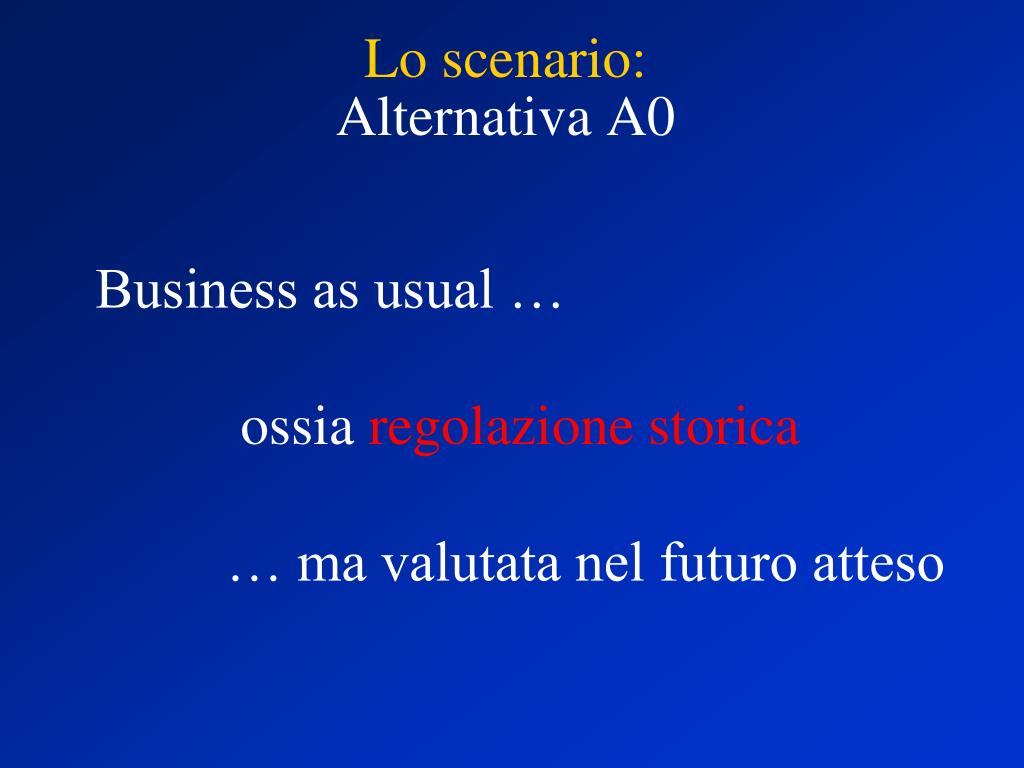 Lo scenario:
Alternativa A0

Business as usual …

ossia regolazione storica

… ma valutata nel futuro atteso